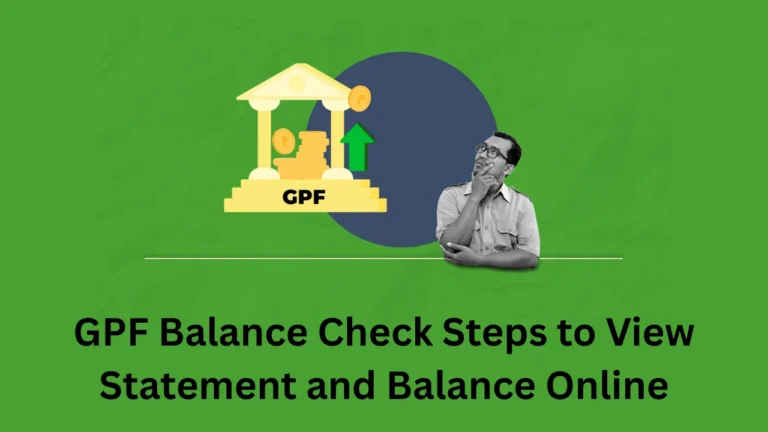 GPF

GPF Balance Check Steps to View Statement and Balance Online